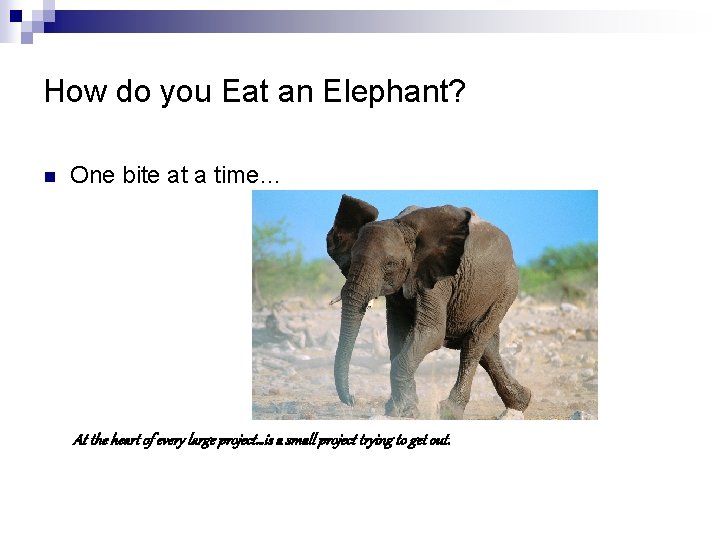 How do you Eat an Elephant?

One bite at a time…

At the heart of every large project…is a small project trying to get out.